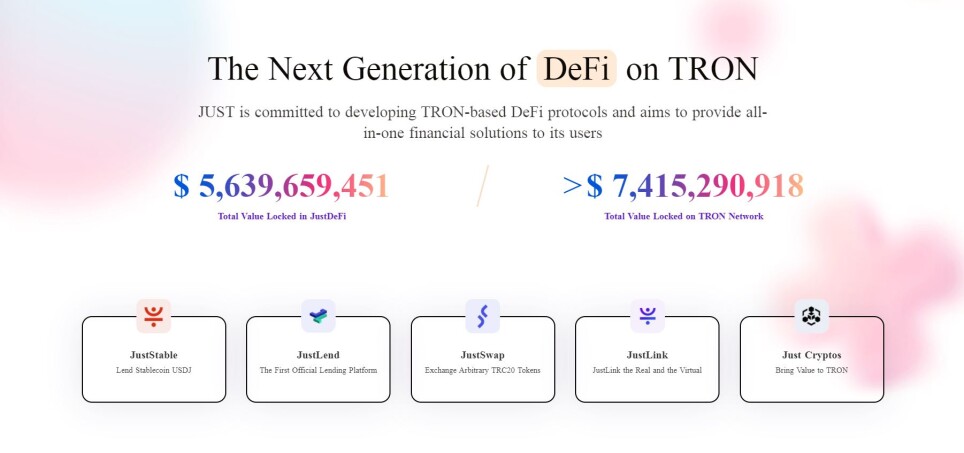 The Next Generation of DeFi on TRON

JUST is committed to developing TRON-based DeFi protocols and aims to provide all-in-one financial solutions to its users

$ 5,639,659,451
Total Value Locked in JustDeFi

>$ 7,415,290,918
Total Value Locked on TRON Network

JustStable
Lend Stablecoin USDJ

JustLend
The First Official Lending Platform

JustSwap
Exchange Arbitrary TRC20 Tokens

JustLink
JustLink the Real and the Virtual

Just Cryptos
Bring Value to TRON